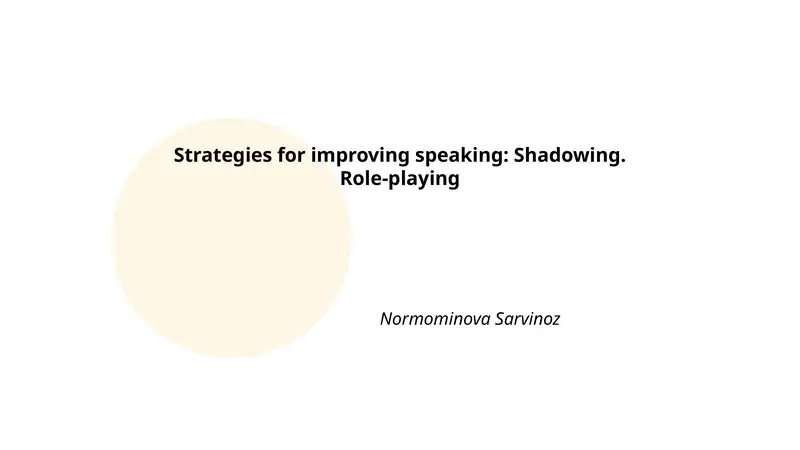 Strategies for improving speaking: Shadowing. Role-playing

Normominova Sarvinoz